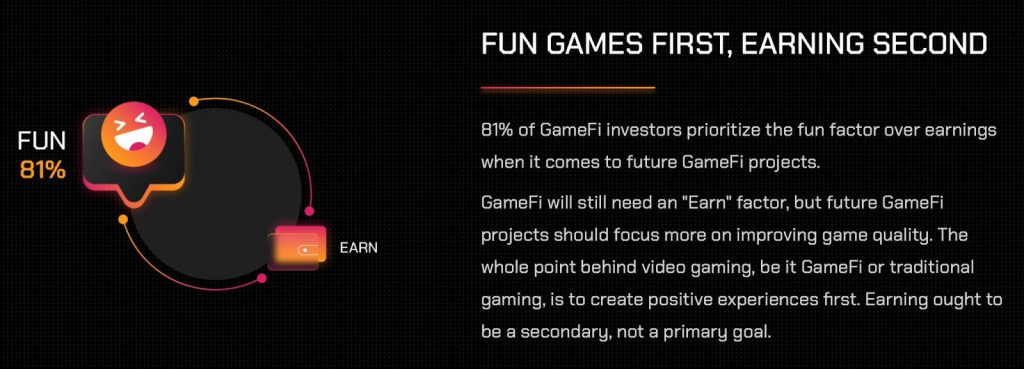 FUN
81%

EARN

FUN GAMES FIRST, EARNING SECOND

81% of GameFi investors prioritize the fun factor over earnings when it comes to future GameFi projects.

GameFi will still need an "Earn" factor, but future GameFi projects should focus more on improving game quality. The whole point behind video gaming, be it GameFi or traditional gaming, is to create positive experiences first. Earning ought to be a secondary, not a primary goal.